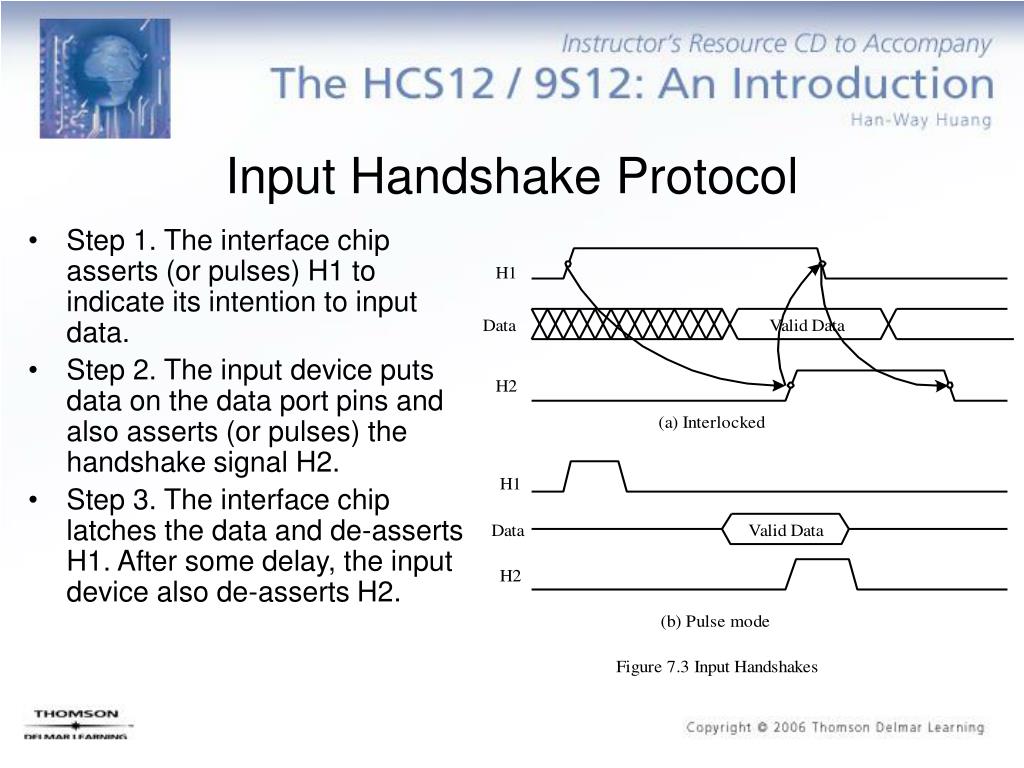 Instructor's Resource CD to Accompany
The HCS12 / 9S12: An Introduction
Han-Way Huang

Input Handshake Protocol

• Step 1. The interface chip asserts (or pulses) H1 to indicate its intention to input data.
• Step 2. The input device puts data on the data port pins and also asserts (or pulses) the handshake signal H2.
• Step 3. The interface chip latches the data and de-asserts H1. After some delay, the input device also de-asserts H2.

H1
Data
Valid Data
H2
(a) Interlocked

H1
Data
Valid Data
H2
(b) Pulse mode

Figure 7.3 Input Handshakes

THOMSON
DELMAR LEARNING

Copyright © 2006 Thomson Delmar Learning